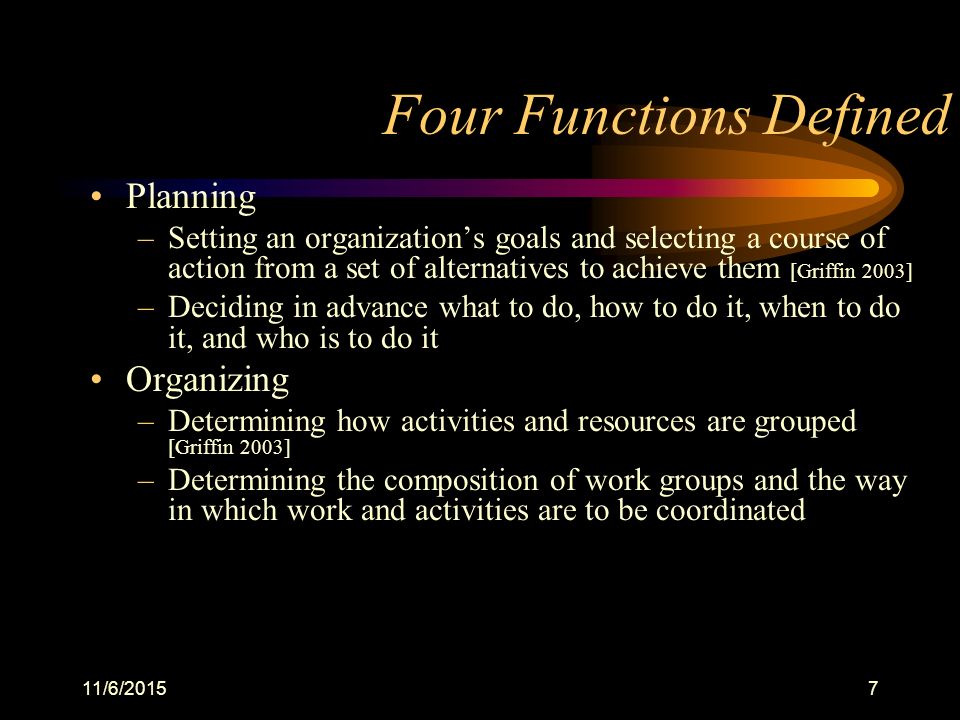 Four Functions Defined

• Planning
– Setting an organization’s goals and selecting a course of action from a set of alternatives to achieve them [Griffin 2003]
– Deciding in advance what to do, how to do it, when to do it, and who is to do it

• Organizing
– Determining how activities and resources are grouped [Griffin 2003]
– Determining the composition of work groups and the way in which work and activities are to be coordinated

11/6/2015

7